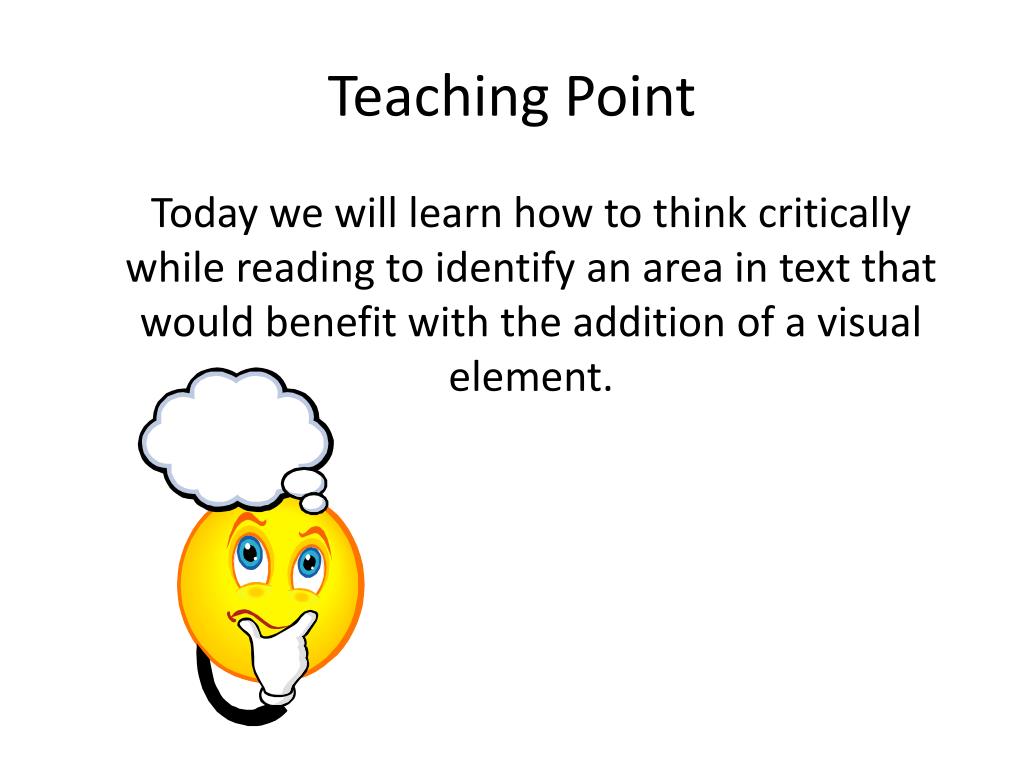 Teaching Point

Today we will learn how to think critically while reading to identify an area in text that would benefit with the addition of a visual element.